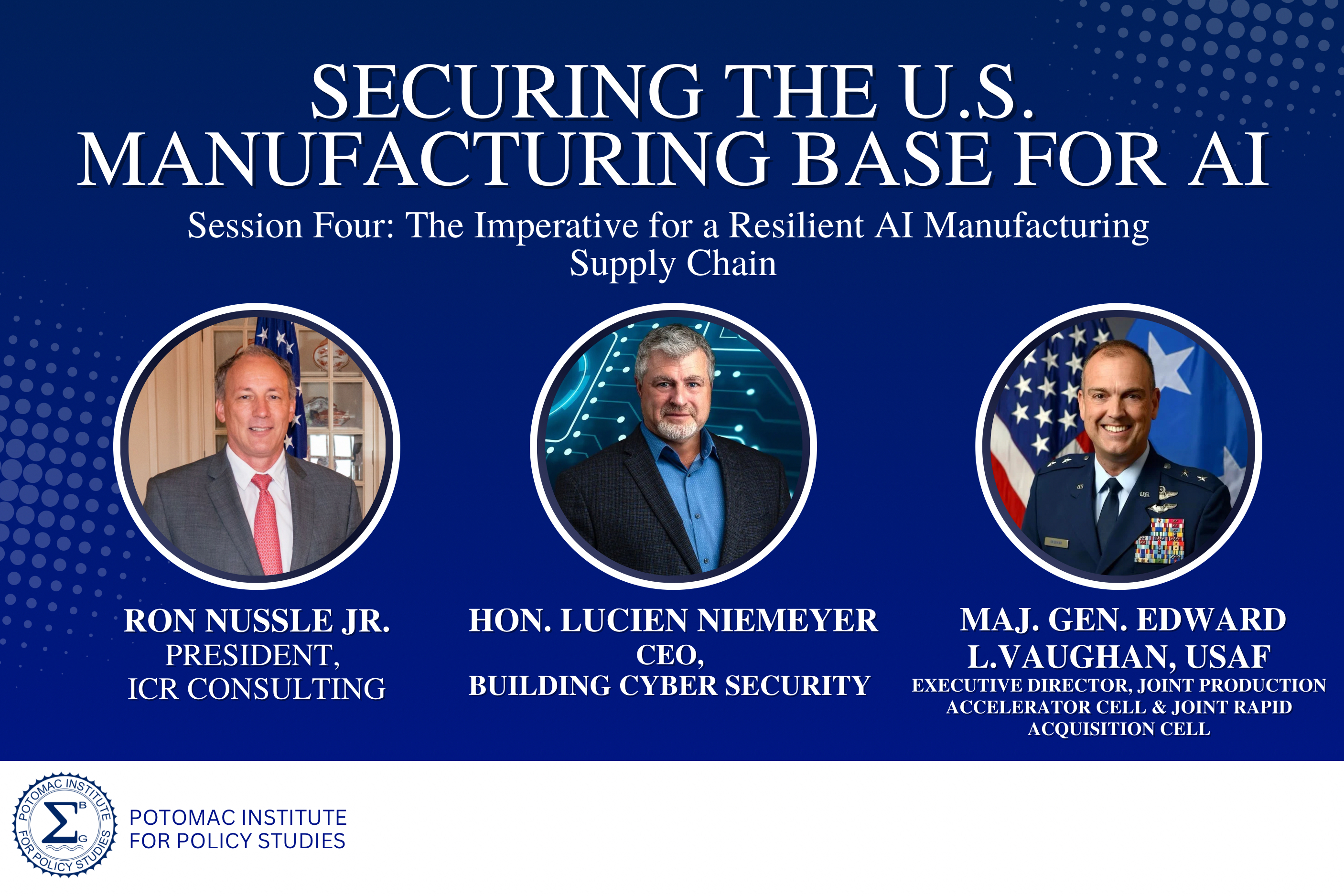 SECURING THE U.S. MANUFACTURING BASE FOR AI

Session Four: The Imperative for a Resilient AI Manufacturing Supply Chain

RON NUSSLE JR.
PRESIDENT,
ICR CONSULTING

HON. LUCIEN NIEMEYER
CEO,
BUILDING CYBER SECURITY

MAJ. GEN. EDWARD L.VAUGHAN, USAF
EXECUTIVE DIRECTOR, JOINT PRODUCTION ACCELERATOR CELL & JOINT RAPID ACQUISITION CELL

POTOMAC INSTITUTE FOR POLICY STUDIES
$\Sigma$ B G

POTOMAC INSTITUTE
FOR POLICY STUDIES